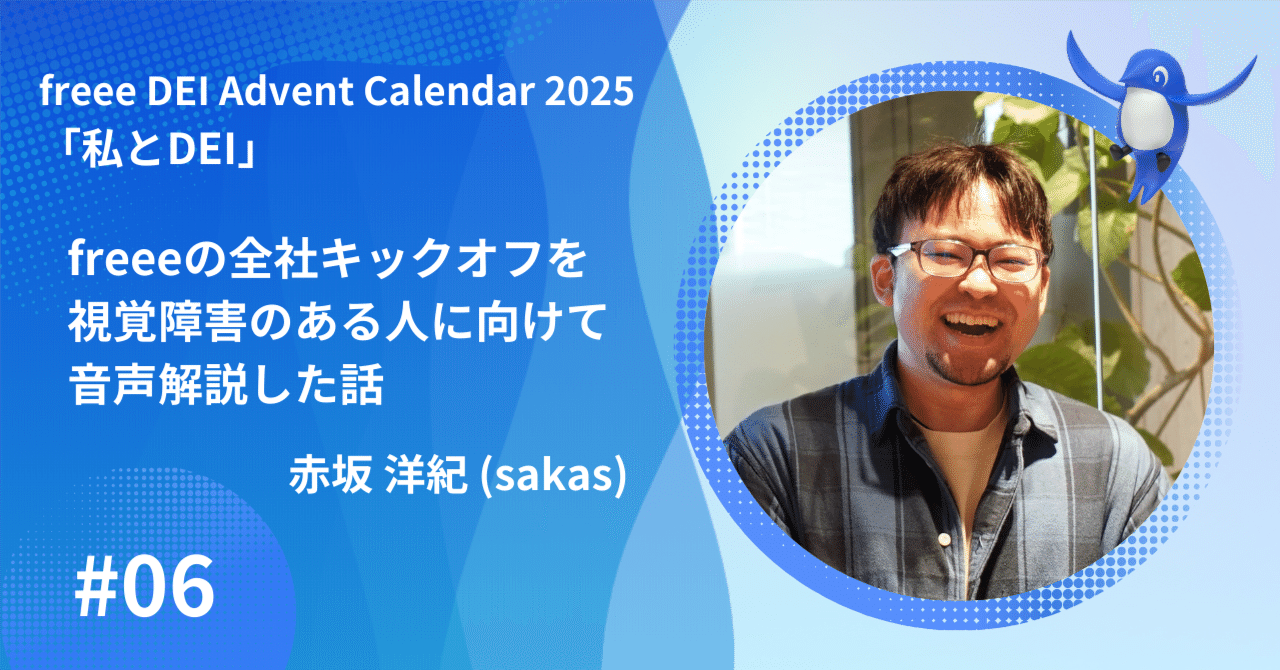 freee DEI Advent Calendar 2025
「私とDEI」

freeeの全社キックオフを視覚障害のある人に向けて音声解説した話

赤坂 洋紀 (sakas)

#06